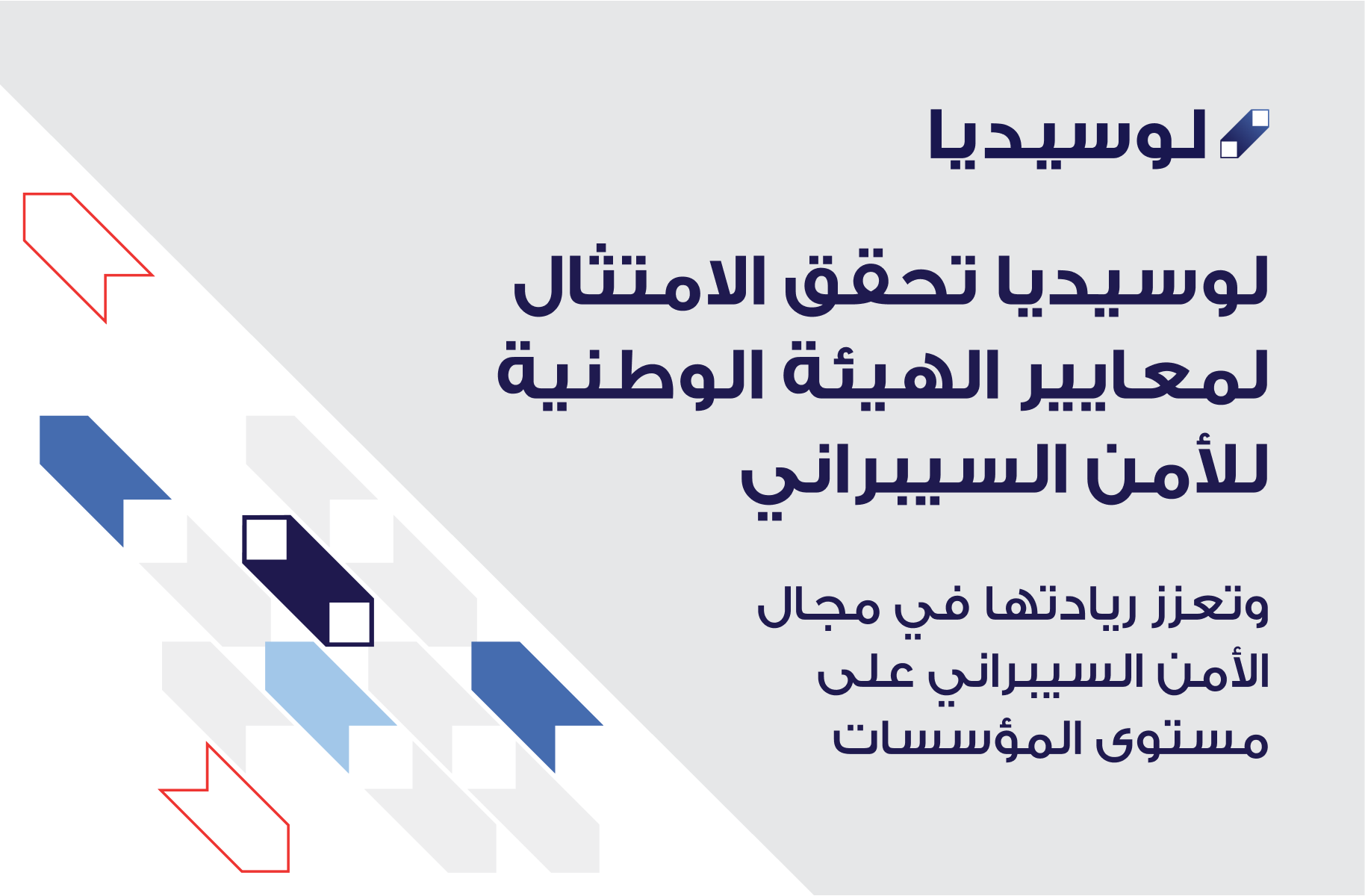 لوسيديا

لوسيديا تحقق الامتثال لمعايير الهيئة الوطنية للأمن السيبراني

وتعزز ريادتها في مجال الأمن السيبراني على مستوى المؤسسات